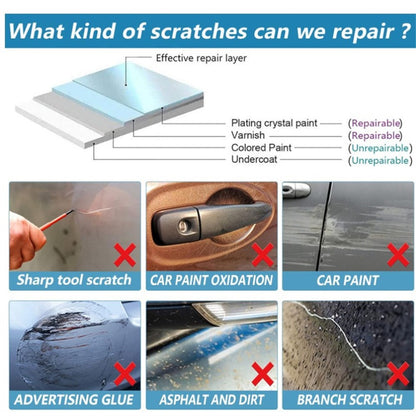 What kind of scratches can we repair ?

Effective repair layer

Plating crystal paint (Repairable)
Varnish (Repairable)
Colored Paint (Unrepairable)
Undercoat (Unrepairable)

Sharp tool scratch

CAR PAINT OXIDATION

CAR PAINT

ADVERTISING GLUE

ASPHALT AND DIRT

BRANCH SCRATCH